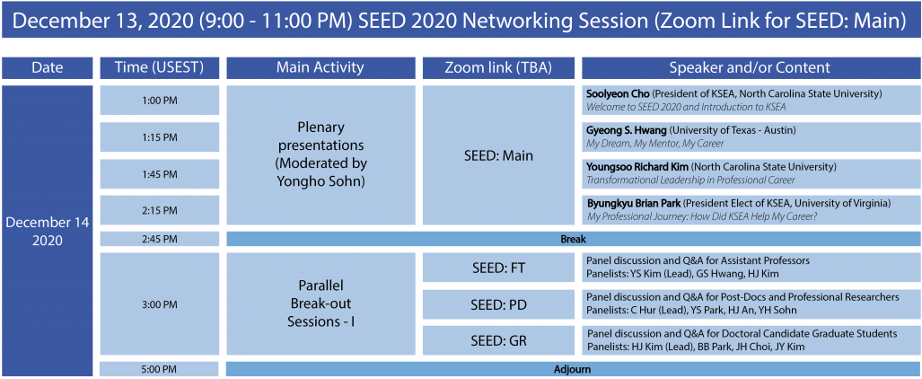 December 13, 2020 (9:00 - 11:00 PM) SEED 2020 Networking Session (Zoom Link for SEED: Main)

| Date | Time (USEST) | Main Activity | Zoom link (TBA) | Speaker and/or Content |
|---|---|---|---|---|
| December 14 2020 | 1:00 PM | Plenary presentations (Moderated by Yongho Sohn) | SEED: Main | Soolyeon Cho (President of KSEA, North Carolina State University) Welcome to SEED 2020 and Introduction to KSEA |
| | 1:15 PM | | | Gyeong S. Hwang (University of Texas - Austin) My Dream, My Mentor, My Career |
| | 1:45 PM | | | Youngsoo Richard Kim (North Carolina State University) Transformational Leadership in Professional Career |
| | 2:15 PM | | | Byungkyu Brian Park (President Elect of KSEA, University of Virginia) My Professional Journey: How Did KSEA Help My Career? |
| | 2:45 PM | Break | | |
| | 3:00 PM | Parallel Break-out Sessions - I | SEED: FT | Panel discussion and Q&A for Assistant Professors Panelists: YS Kim (Lead), GS Hwang, HJ Kim |
| | | | SEED: PD | Panel discussion and Q&A for Post-Docs and Professional Researchers Panelists: C Hur (Lead), YS Park, HJ An, YH Sohn |
| | | | SEED: GR | Panel discussion and Q&A for Doctoral Candidate Graduate Students Panelists: HJ Kim (Lead), BB Park, JH Choi, JY Kim |
| | 5:00 PM | Adjourn | | |